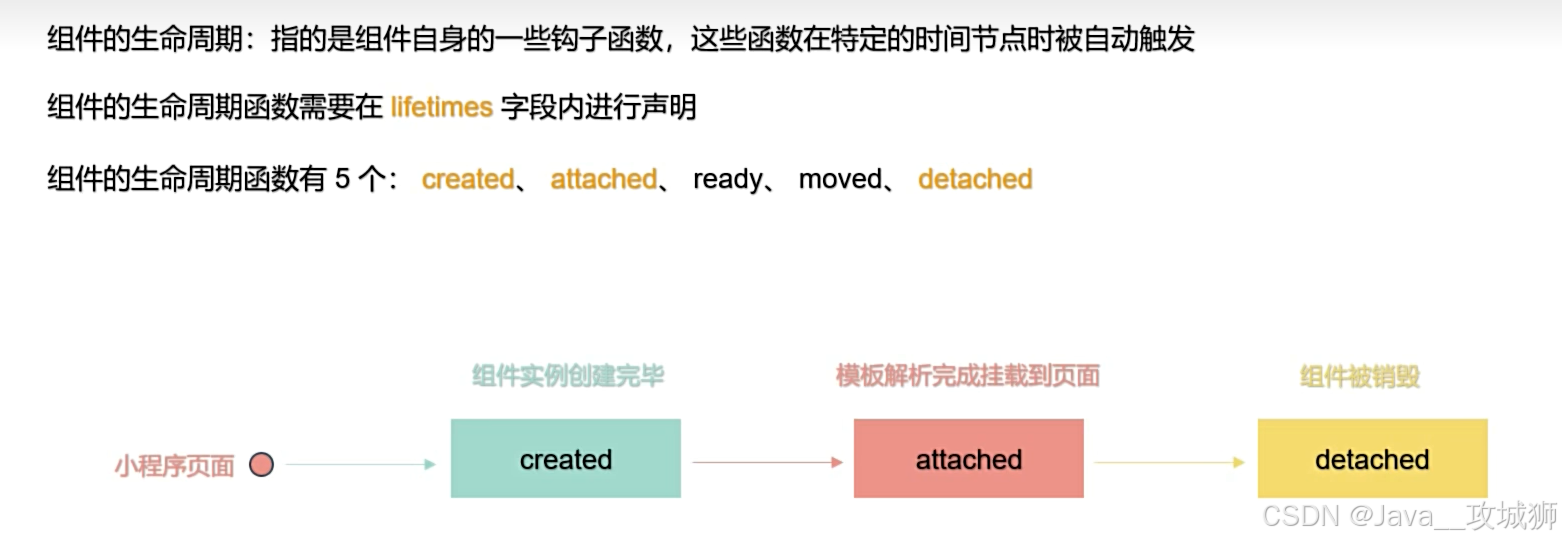 组件的生命周期：指的是组件自身的一些钩子函数，这些函数在特定的时间节点时被自动触发

组件的生命周期函数需要在 lifetimes 字段内进行声明

组件的生命周期函数有 5 个： created、 attached、 ready、 moved、 detached

组件实例创建完毕

模板解析完成挂载到页面

组件被销毁

小程序页面

created

attached

detached

CSDN @Java__攻城狮